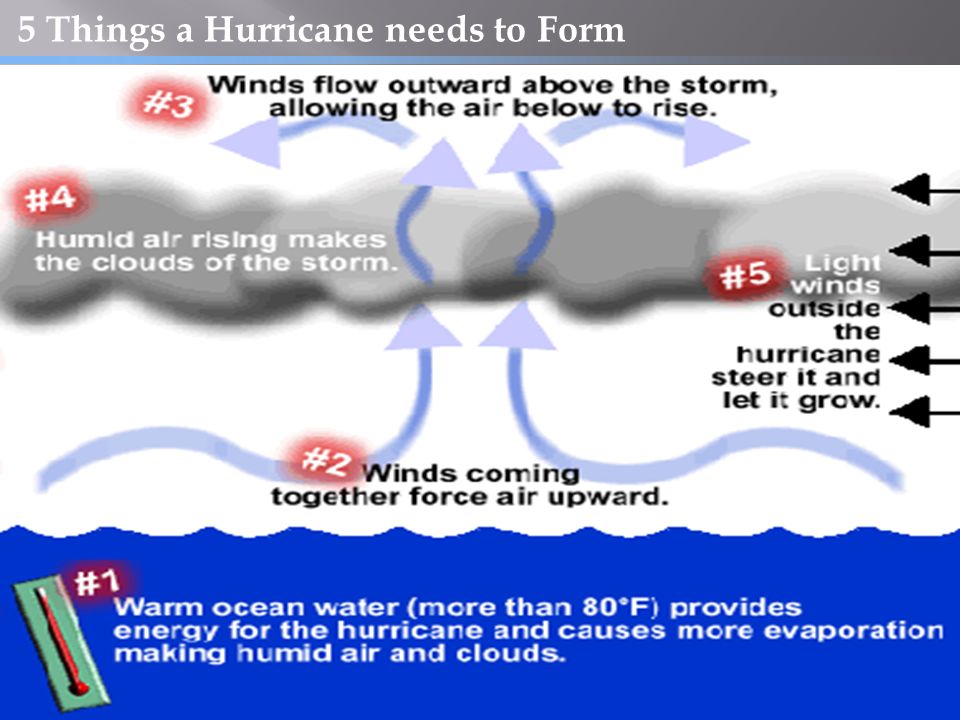 5 Things a Hurricane needs to Form

#3 Winds flow outward above the storm, allowing the air below to rise.

#4 Humid air rising makes the clouds of the storm.

#5 Light winds outside the hurricane steer it and let it grow.

#2 Winds coming together force air upward.

#1 Warm ocean water (more than 80°F) provides energy for the hurricane and causes more evaporation making humid air and clouds.